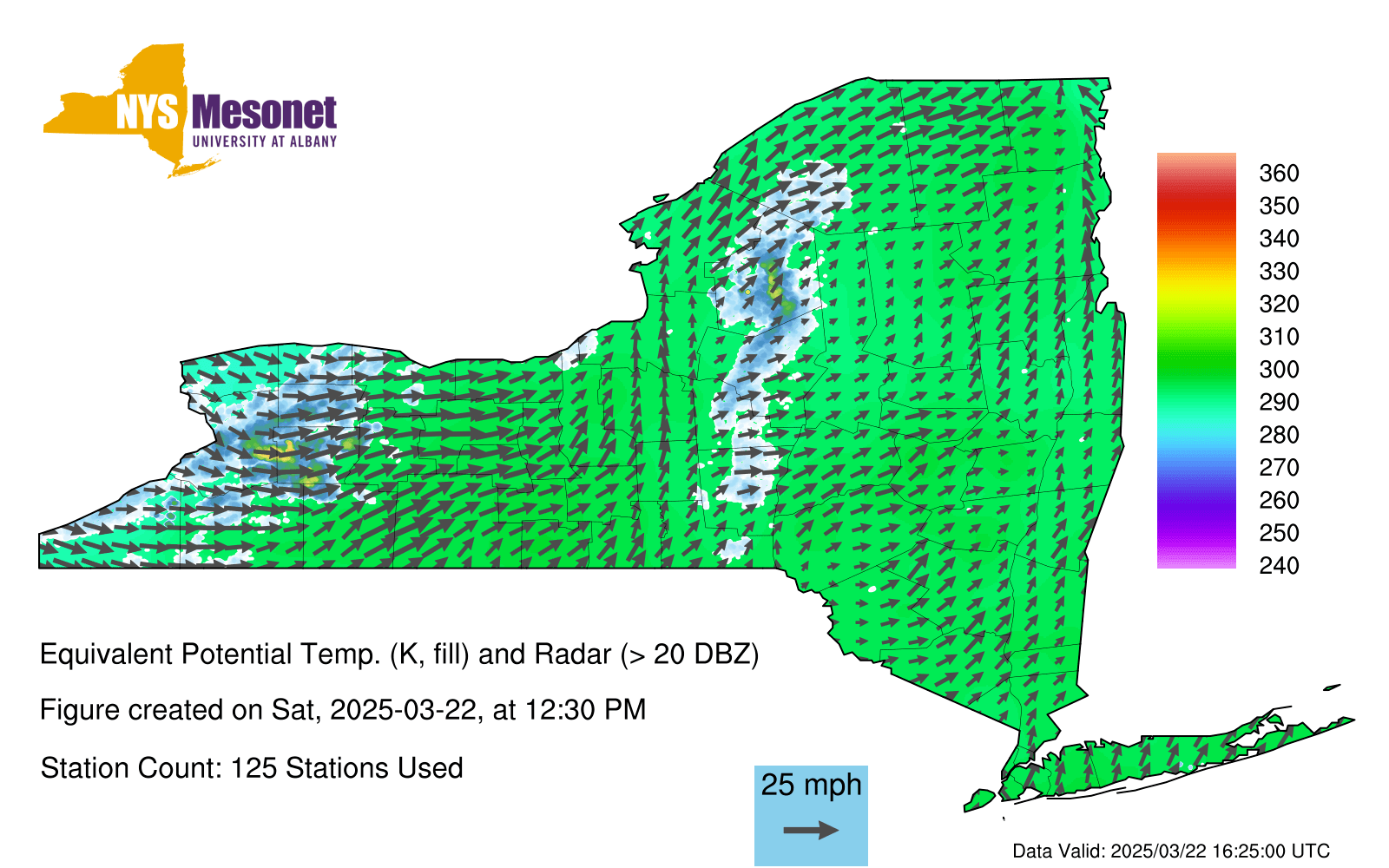 NYS Mesonet
UNIVERSITY AT ALBANY

360
350
340
330
320
310
300
290
280
270
260
250
240

Equivalent Potential Temp. (K, fill) and Radar (> 20 DBZ)

Figure created on Sat, 2025-03-22, at 12:30 PM

Station Count: 125 Stations Used

25 mph

Data Valid: 2025/03/22 16:25:00 UTC